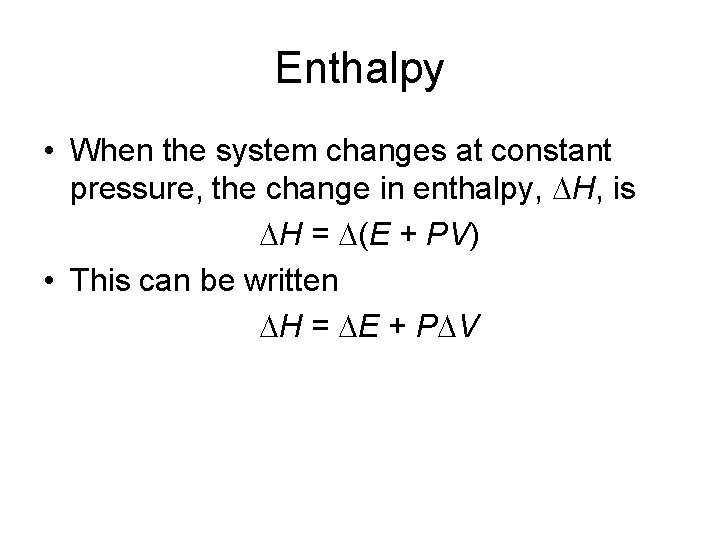 Enthalpy

• When the system changes at constant pressure, the change in enthalpy, $\Delta H$, is

$\Delta H = \Delta(E + PV)$

• This can be written

$\Delta H = \Delta E + P\Delta V$